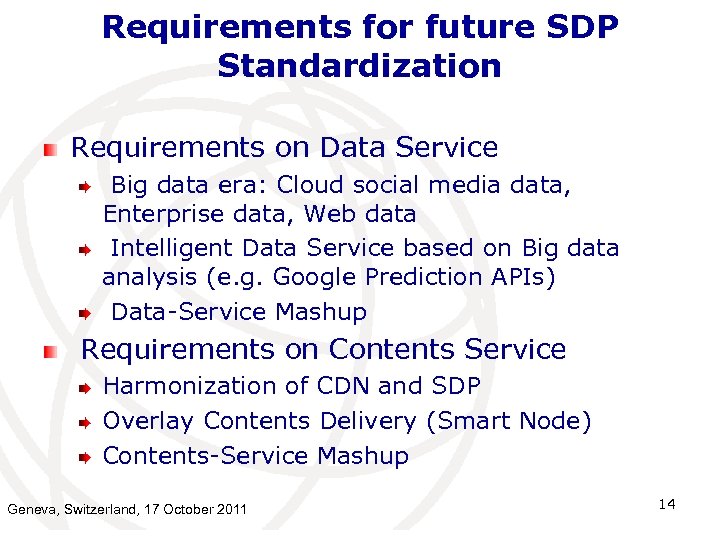 Requirements for future SDP Standardization

Requirements on Data Service

Big data era: Cloud social media data, Enterprise data, Web data

Intelligent Data Service based on Big data analysis (e.g. Google Prediction APIs)

Data-Service Mashup

Requirements on Contents Service

Harmonization of CDN and SDP

Overlay Contents Delivery (Smart Node)

Contents-Service Mashup

Geneva, Switzerland, 17 October 2011

14